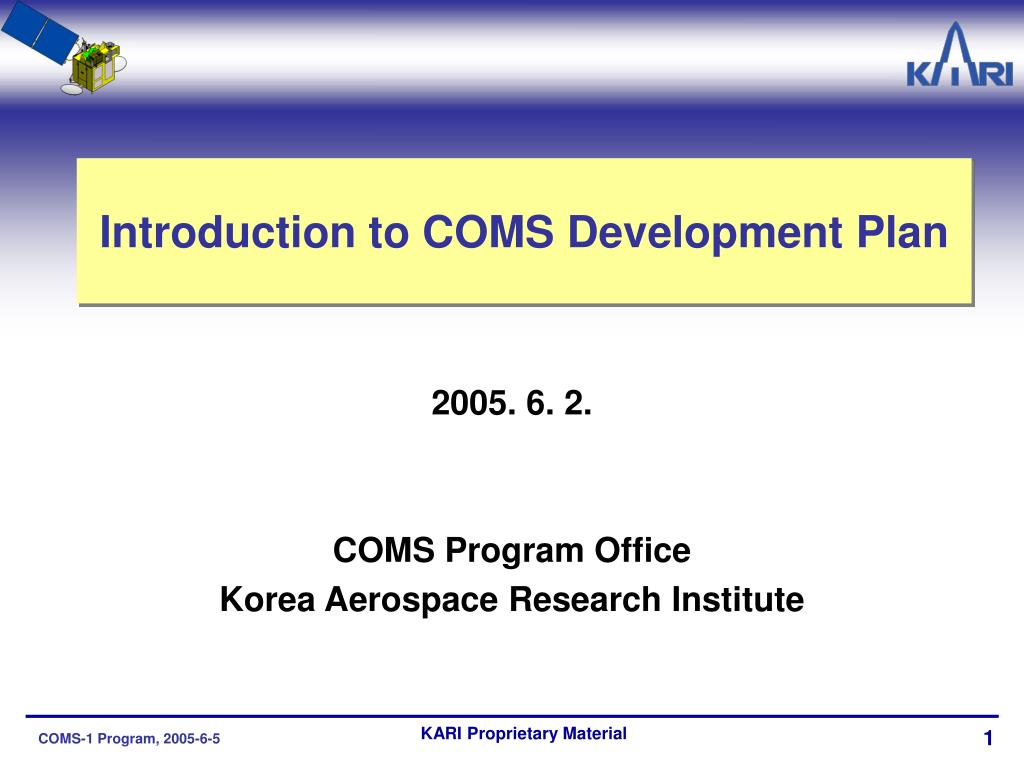 KARI

Introduction to COMS Development Plan

2005. 6. 2.

COMS Program Office
Korea Aerospace Research Institute

COMS-1 Program, 2005-6-5

KARI Proprietary Material

1